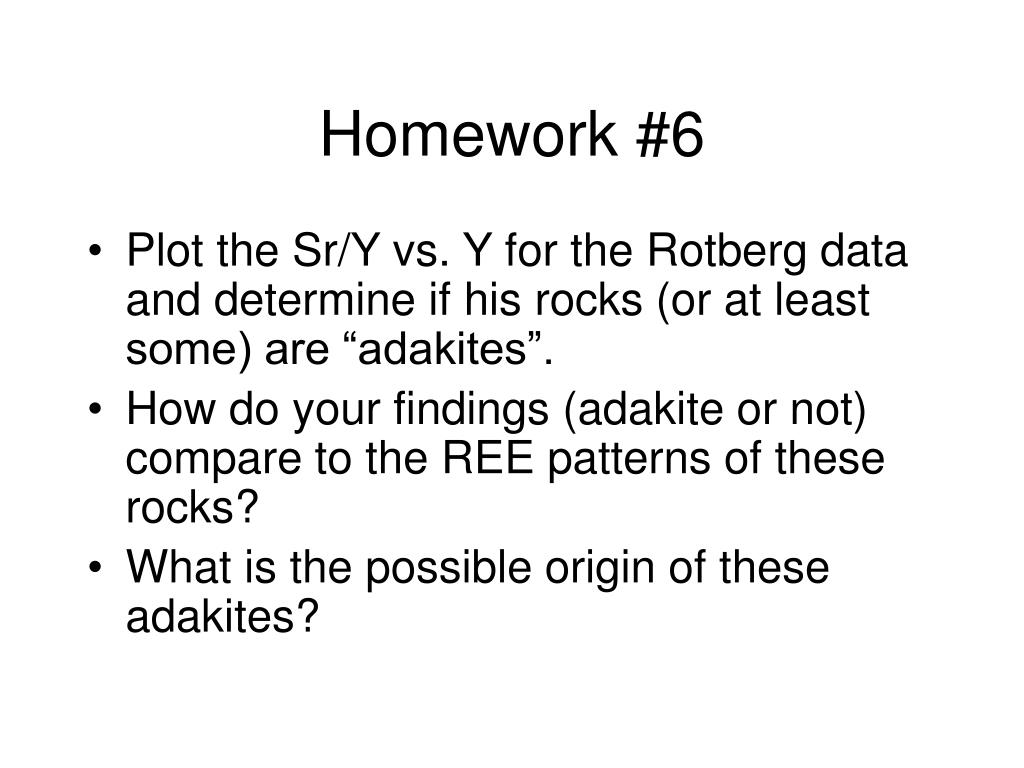 Homework #6

• Plot the Sr/Y vs. Y for the Rotberg data and determine if his rocks (or at least some) are “adakites”.
• How do your findings (adakite or not) compare to the REE patterns of these rocks?
• What is the possible origin of these adakites?